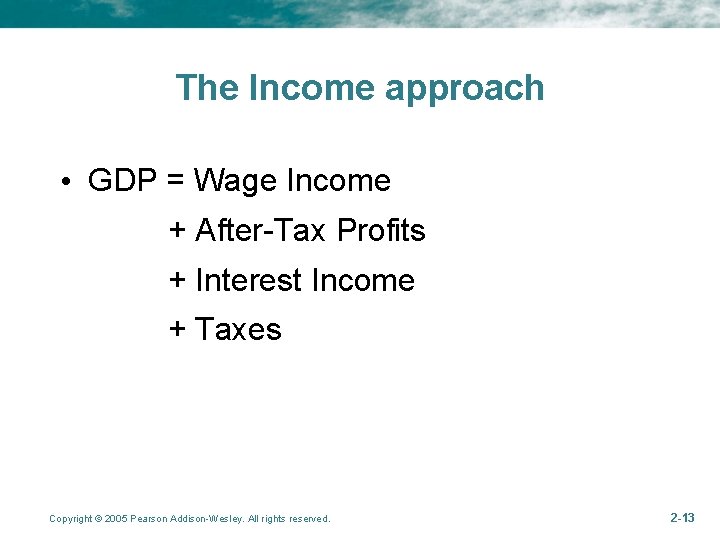 The Income approach

• GDP = Wage Income

+ After-Tax Profits

+ Interest Income

+ Taxes

Copyright © 2005 Pearson Addison-Wesley. All rights reserved.

2-13